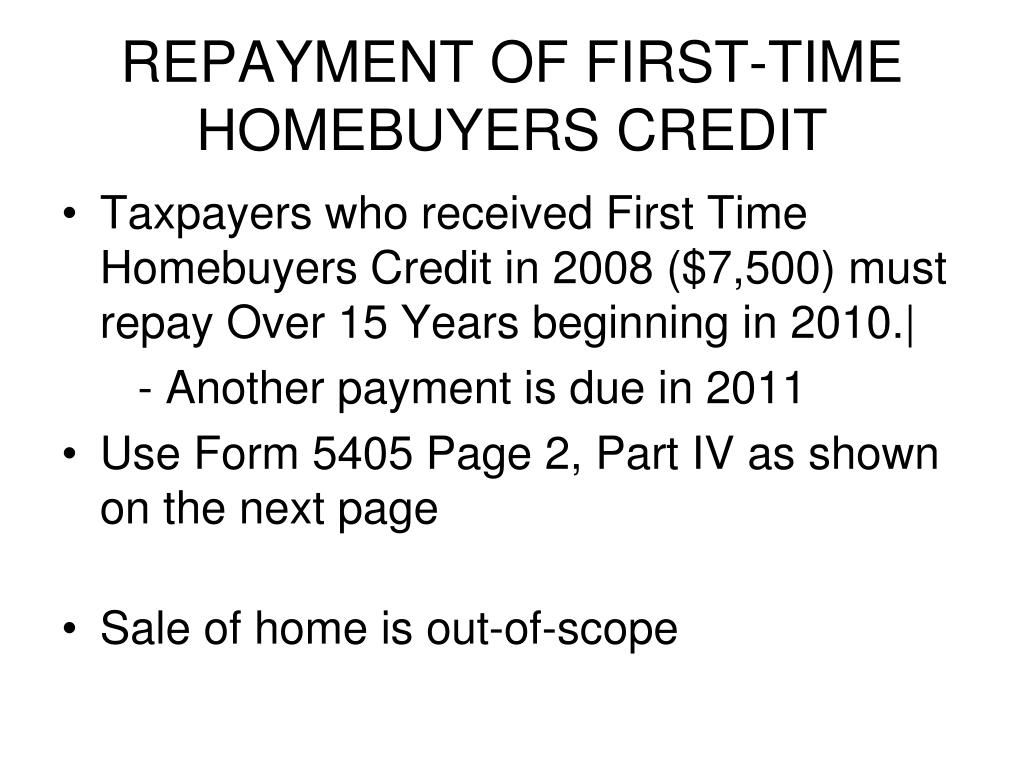 REPAYMENT OF FIRST-TIME HOMEBUYERS CREDIT

• Taxpayers who received First Time Homebuyers Credit in 2008 (\$7,500) must repay Over 15 Years beginning in 2010.|

- Another payment is due in 2011

• Use Form 5405 Page 2, Part IV as shown on the next page

• Sale of home is out-of-scope